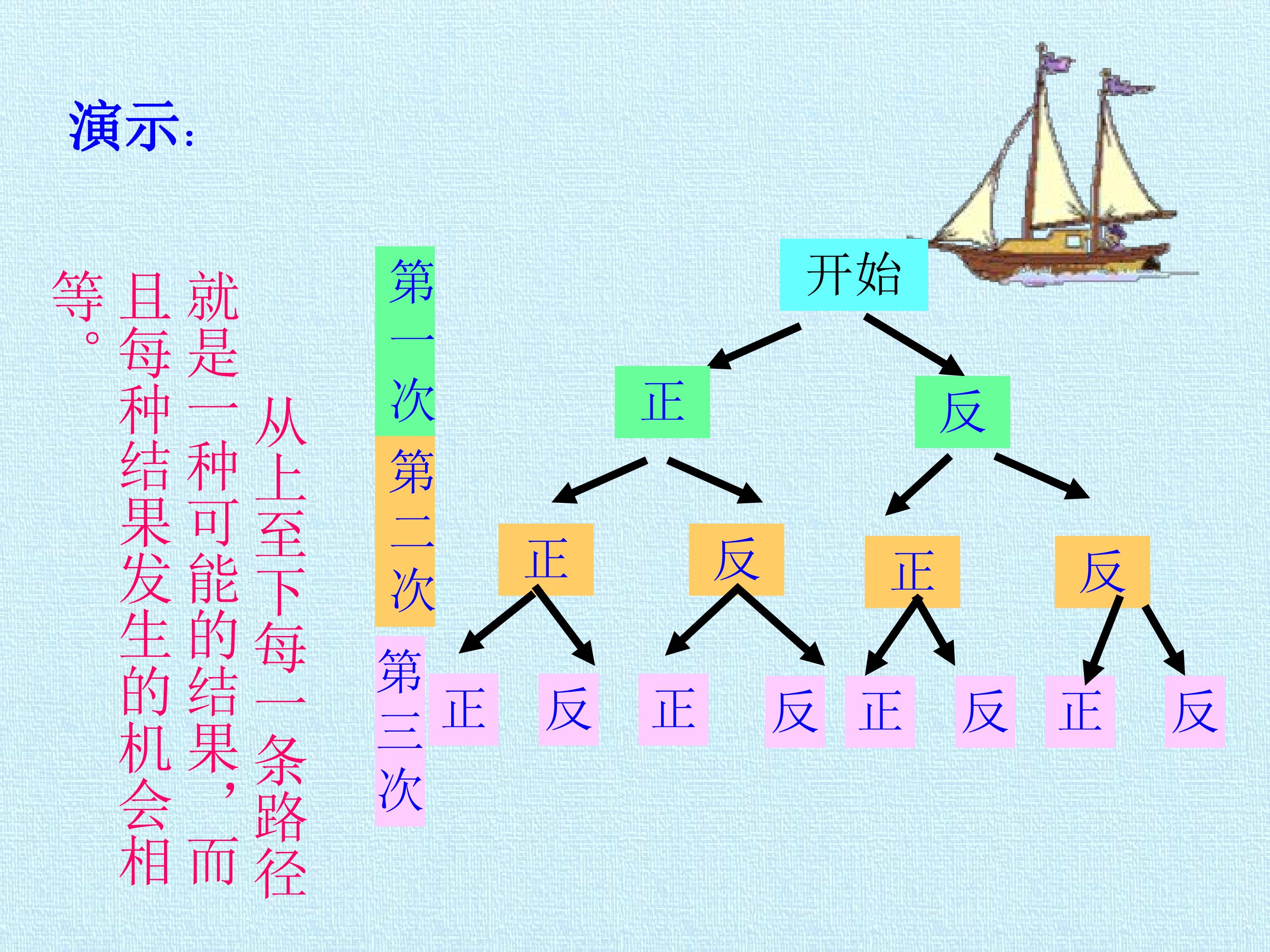 演示:

从上至下每一条路径就是一种可能的结果，而且每种结果发生的机会相等。

第一次
第二次
第三次

开始

正
反

正
反
正
反

正
反
正
反
正
反
正
反